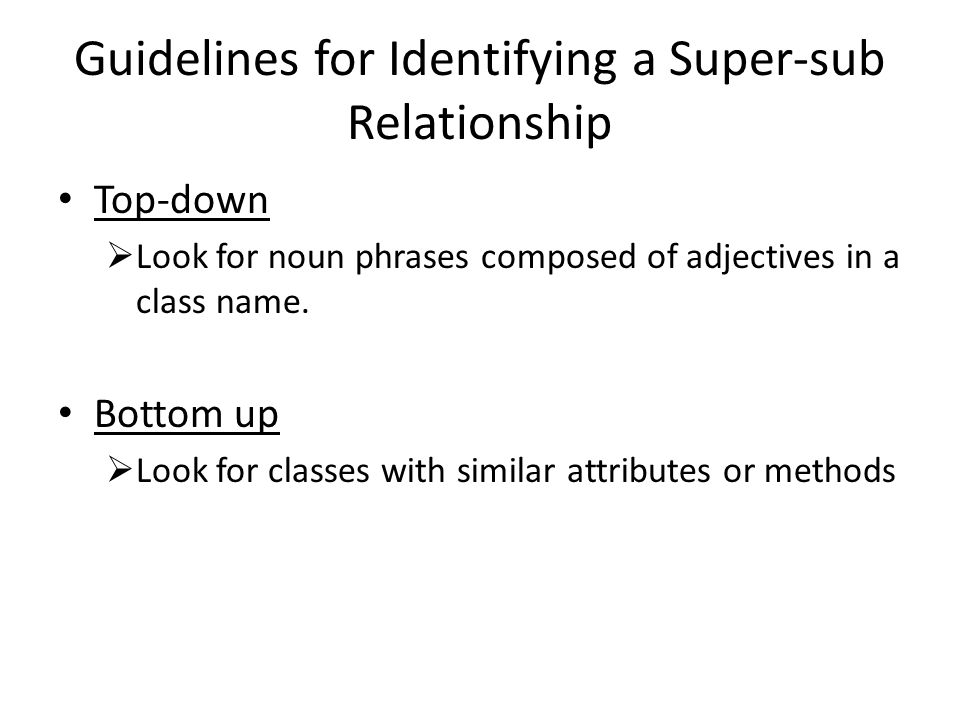 Guidelines for Identifying a Super-sub Relationship

• Top-down
➢ Look for noun phrases composed of adjectives in a class name.

• Bottom up
➢ Look for classes with similar attributes or methods